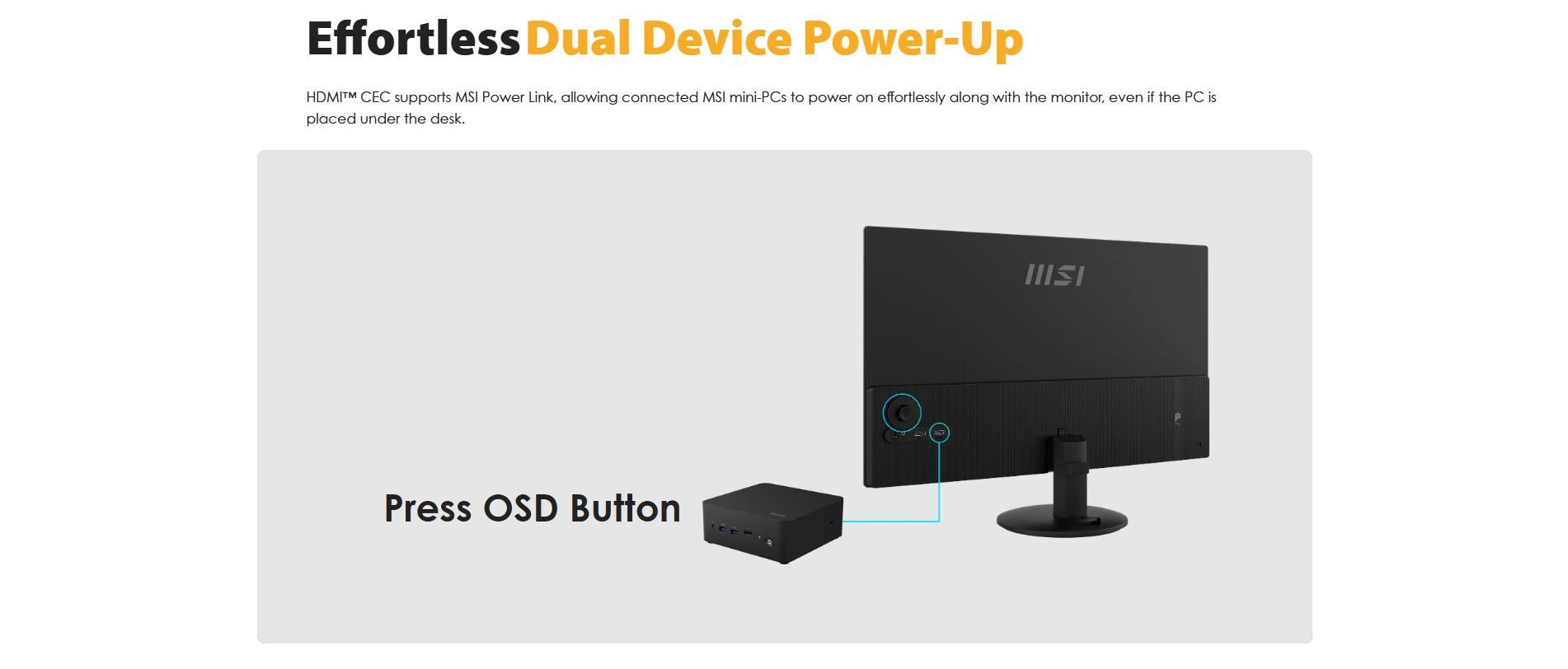 Effortless Dual Device Power-Up

HDMI™ CEC supports MSI Power Link, allowing connected MSI mini-PCs to power on effortlessly along with the monitor, even if the PC is placed under the desk.

MSI

Press OSD Button